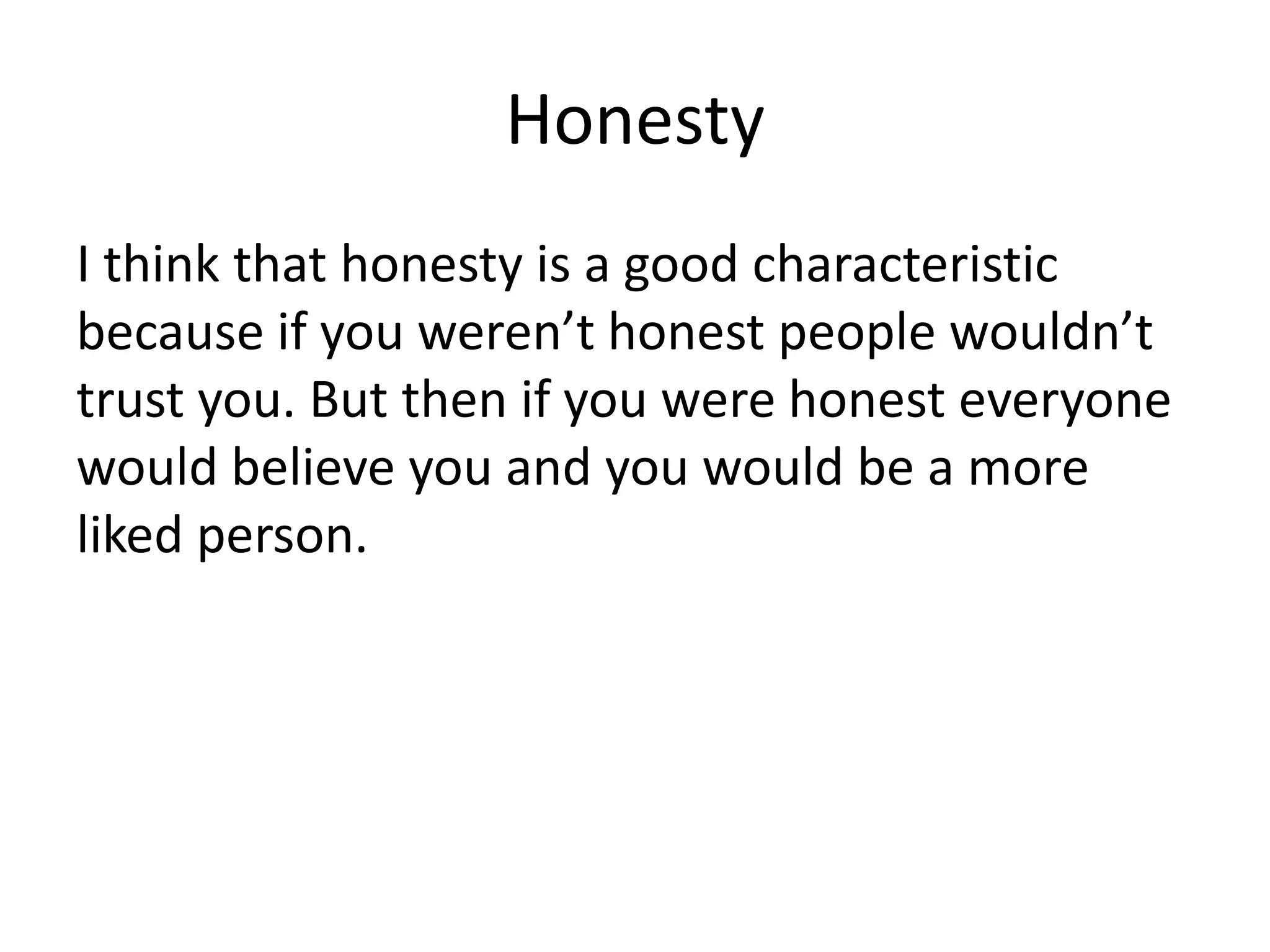 Honesty

I think that honesty is a good characteristic because if you weren’t honest people wouldn’t trust you. But then if you were honest everyone would believe you and you would be a more liked person.